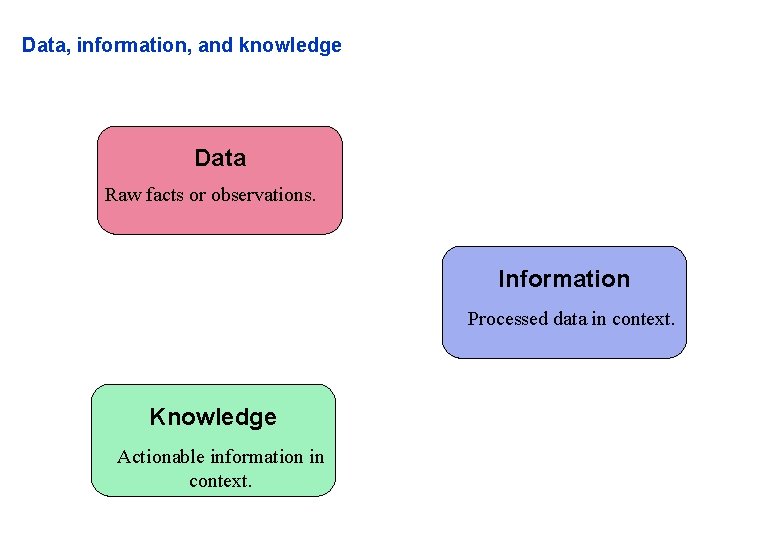 Data, information, and knowledge

Data

Raw facts or observations.

Information

Processed data in context.

Knowledge

Actionable information in context.